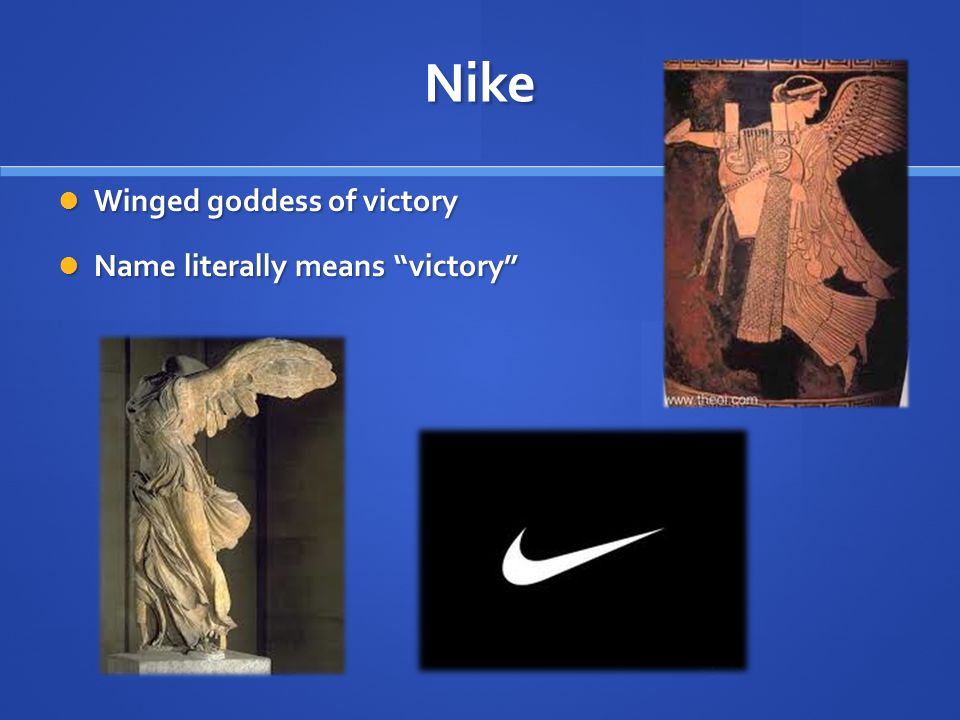 Nike

Winged goddess of victory

Name literally means “victory”

www.theoi.com